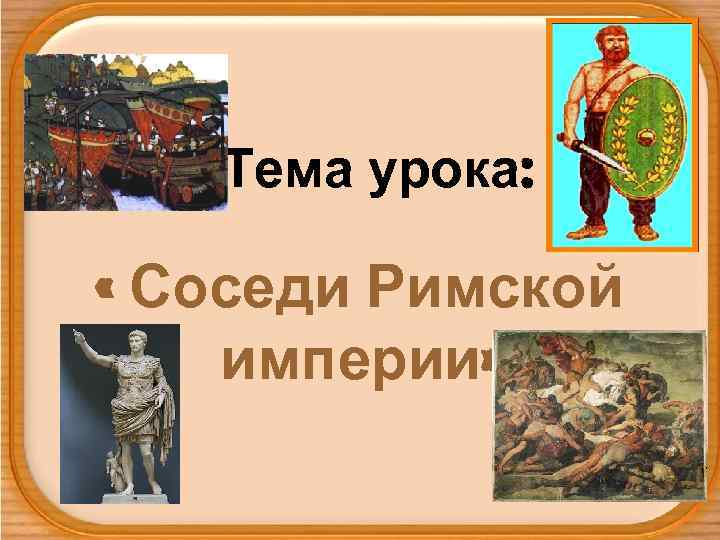 Тема урока:

« Соседи Римской империи»